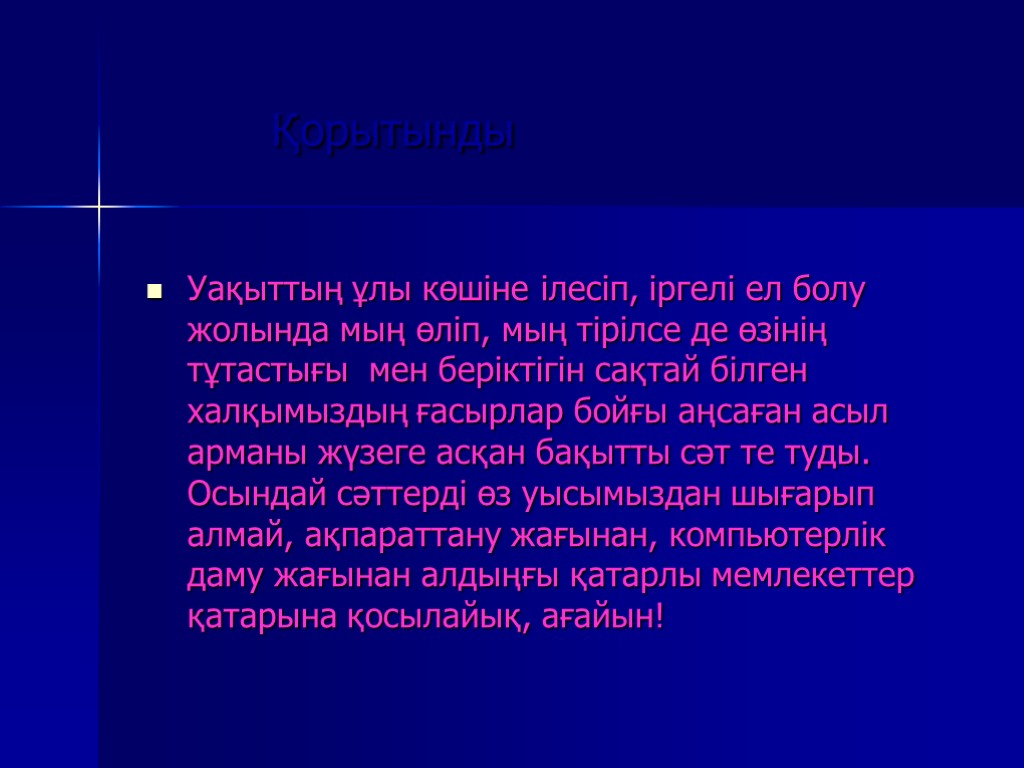 Қорытынды

Уақыттың ұлы көшіне ілесіп, іргелі ел болу жолында мың өліп, мың тірілсе де өзінің тұтастығы  мен беріктігін сақтай білген халқымыздың ғасырлар бойғы аңсаған асыл арманы жүзеге асқан бақытты сәт те туды. Осындай сәттерді өз уысымыздан шығарып алмай, ақпараттану жағынан, компьютерлік даму жағынан алдыңғы қатарлы мемлекеттер қатарына қосылайық, ағайын!